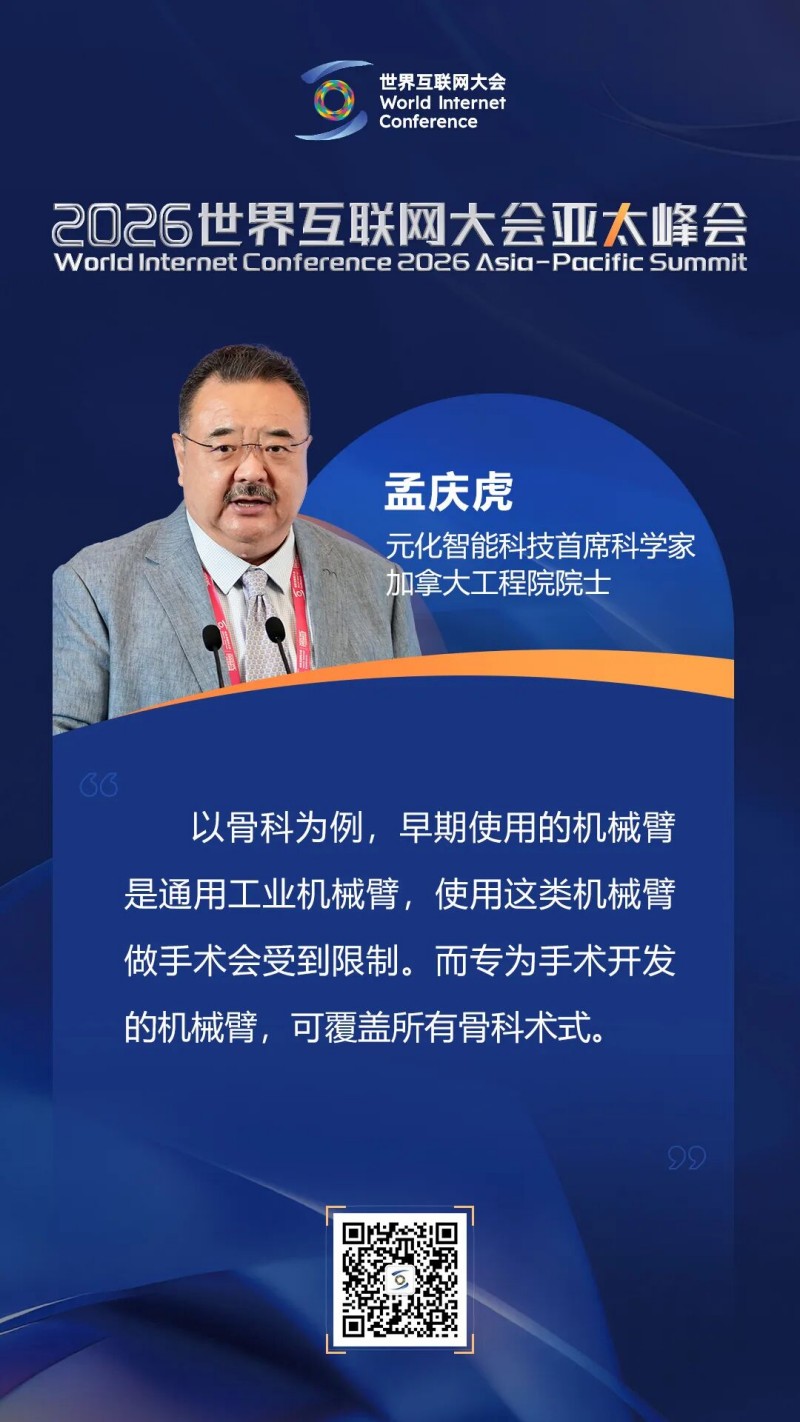 世界互联网大会
World Internet Conference

2026世界互联网大会亚太峰会
World Internet Conference 2026 Asia-Pacific Summit

孟庆虎
元化智能科技首席科学家
加拿大工程院院士

“

以骨科为例，早期使用的机械臂是通用工业机械臂，使用这类机械臂做手术会受到限制。而专为手术开发的机械臂，可覆盖所有骨科术式。

”